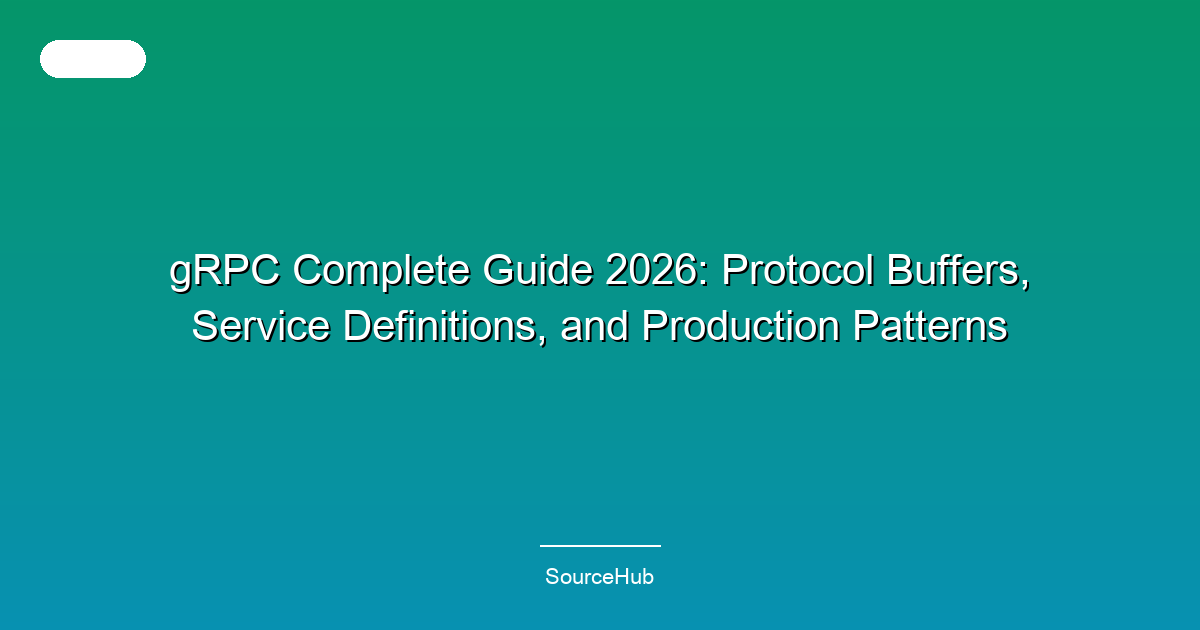 gRPC Complete Guide 2026: Protocol Buffers, Service Definitions, and Production Patterns

SourceHub